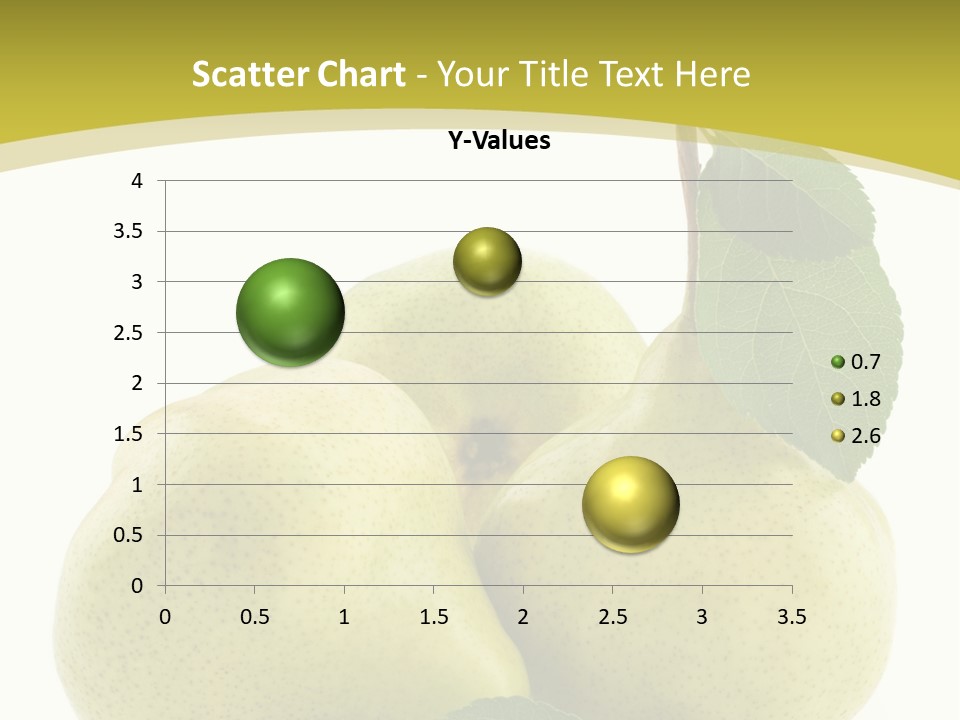 Scatter Chart - Your Title Text Here

Y-Values

4
3.5
3
2.5
2
1.5
1
0.5
0

0 0.5 1 1.5 2 2.5 3 3.5

0.7
1.8
2.6